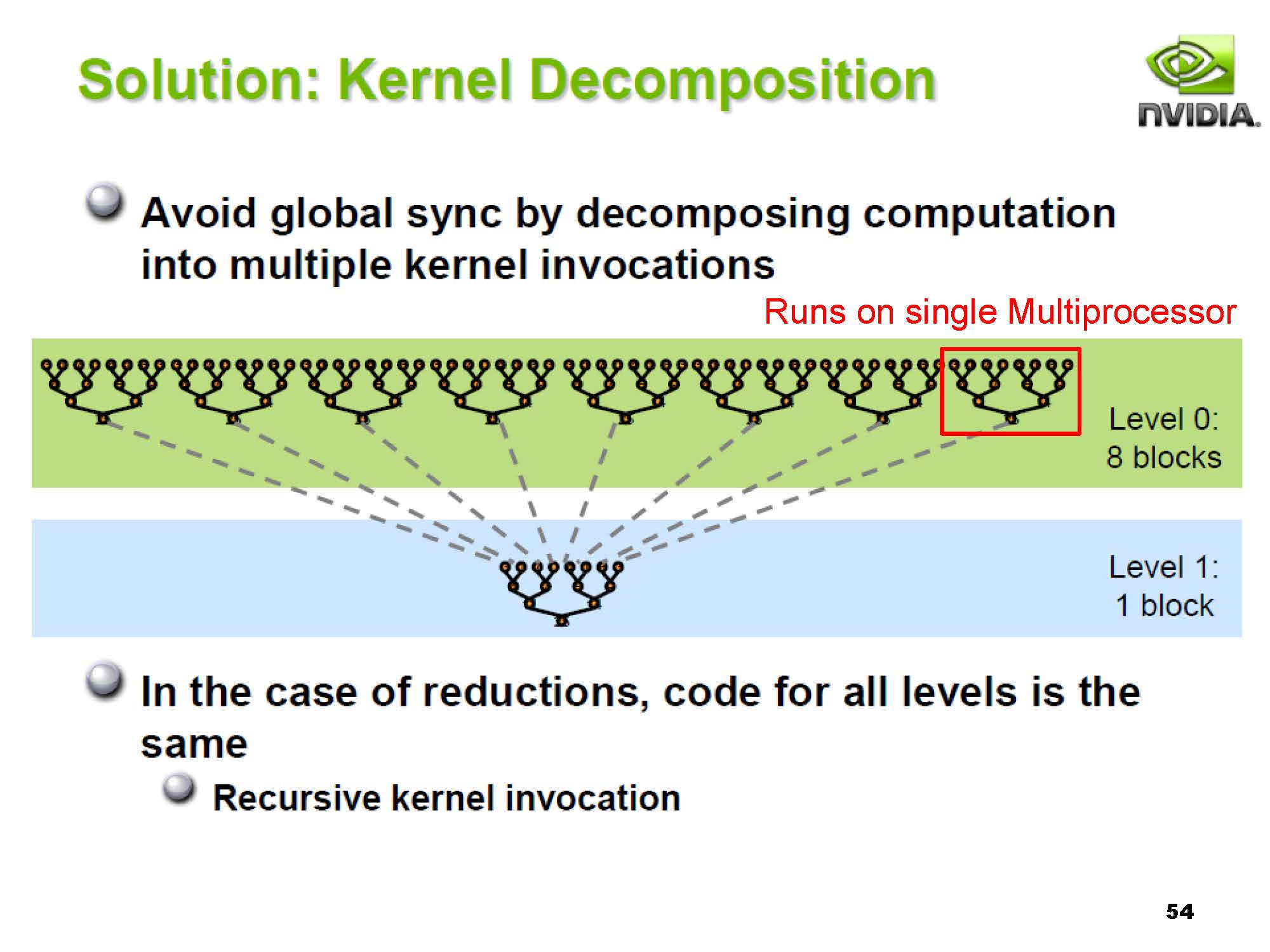 Solution: Kernel Decomposition

NVIDIA.

Avoid global sync by decomposing computation into multiple kernel invocations

Runs on single Multiprocessor

Level 0:
8 blocks

Level 1:
1 block

In the case of reductions, code for all levels is the same

Recursive kernel invocation

54